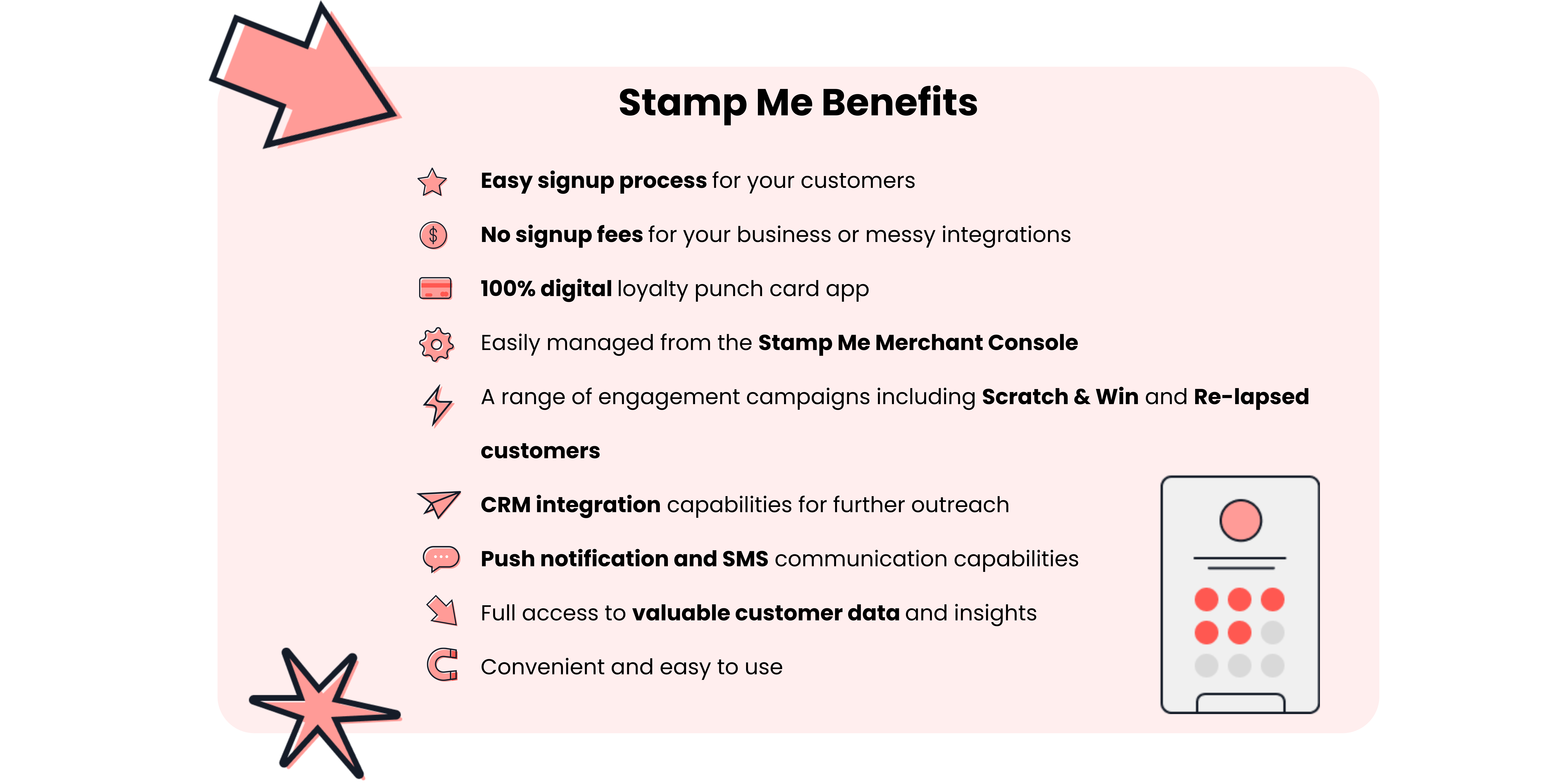 Stamp Me Benefits

Easy signup process for your customers

No signup fees for your business or messy integrations

100% digital loyalty punch card app

Easily managed from the Stamp Me Merchant Console

A range of engagement campaigns including Scratch & Win and Re-lapsed customers

CRM integration capabilities for further outreach

Push notification and SMS communication capabilities

Full access to valuable customer data and insights

Convenient and easy to use